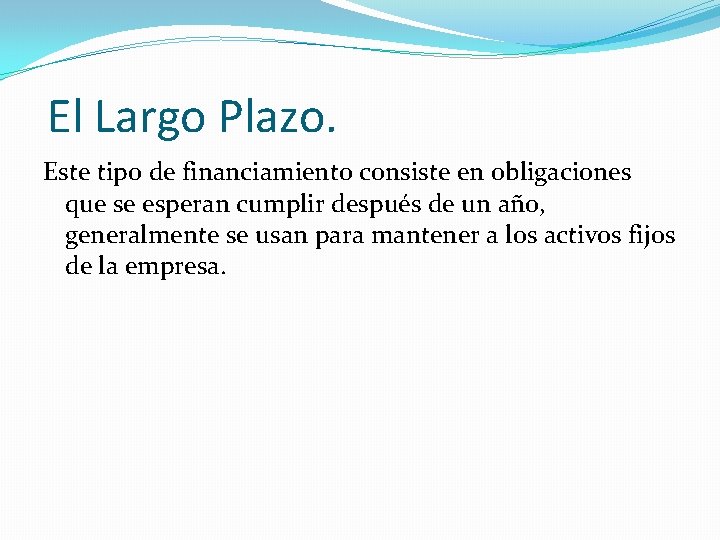 El Largo Plazo.

Este tipo de financiamiento consiste en obligaciones que se esperan cumplir después de un año, generalmente se usan para mantener a los activos fijos de la empresa.